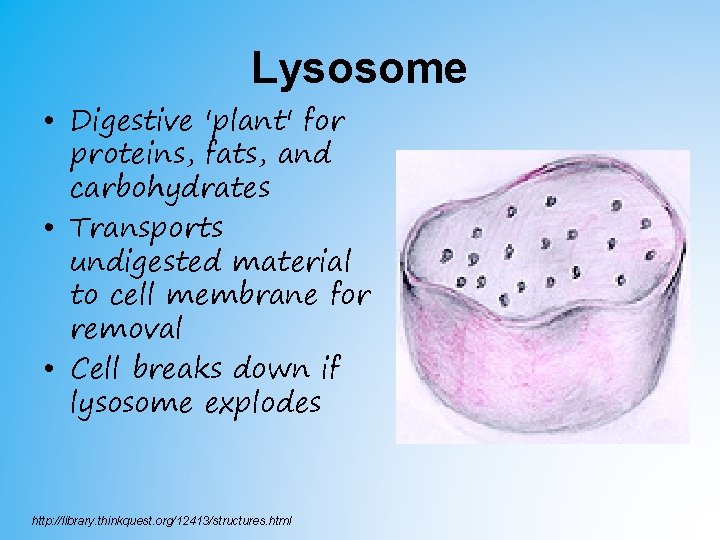 Lysosome

• Digestive 'plant' for proteins, fats, and carbohydrates
• Transports undigested material to cell membrane for removal
• Cell breaks down if lysosome explodes

http://library.thinkquest.org/12413/structures.html